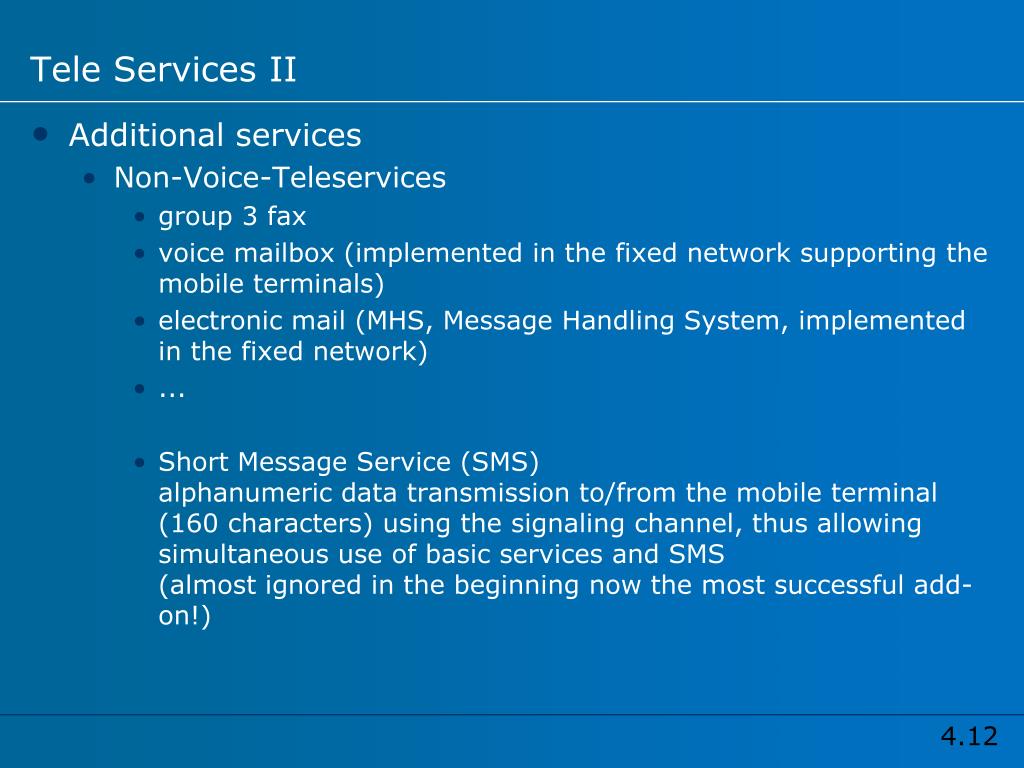 Tele Services II

• Additional services
  • Non-Voice-Teleservices
    • group 3 fax
    • voice mailbox (implemented in the fixed network supporting the mobile terminals)
    • electronic mail (MHS, Message Handling System, implemented in the fixed network)
    • ...

    • Short Message Service (SMS)
alphanumeric data transmission to/from the mobile terminal (160 characters) using the signaling channel, thus allowing simultaneous use of basic services and SMS
(almost ignored in the beginning now the most successful add-on!)

4.12